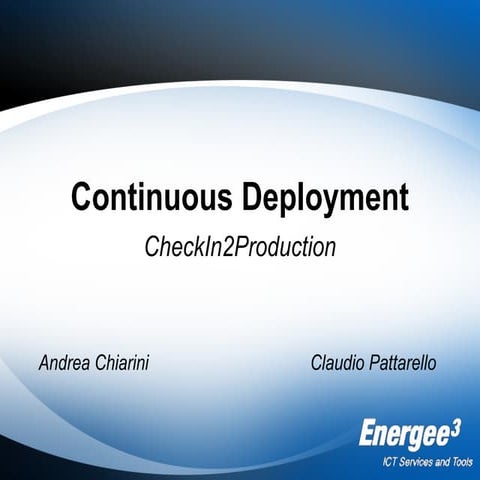 Continuous Deployment

CheckIn2Production

Andrea Chiarini

Claudio Pattarello

Energee$^3$

ICT Services and Tools